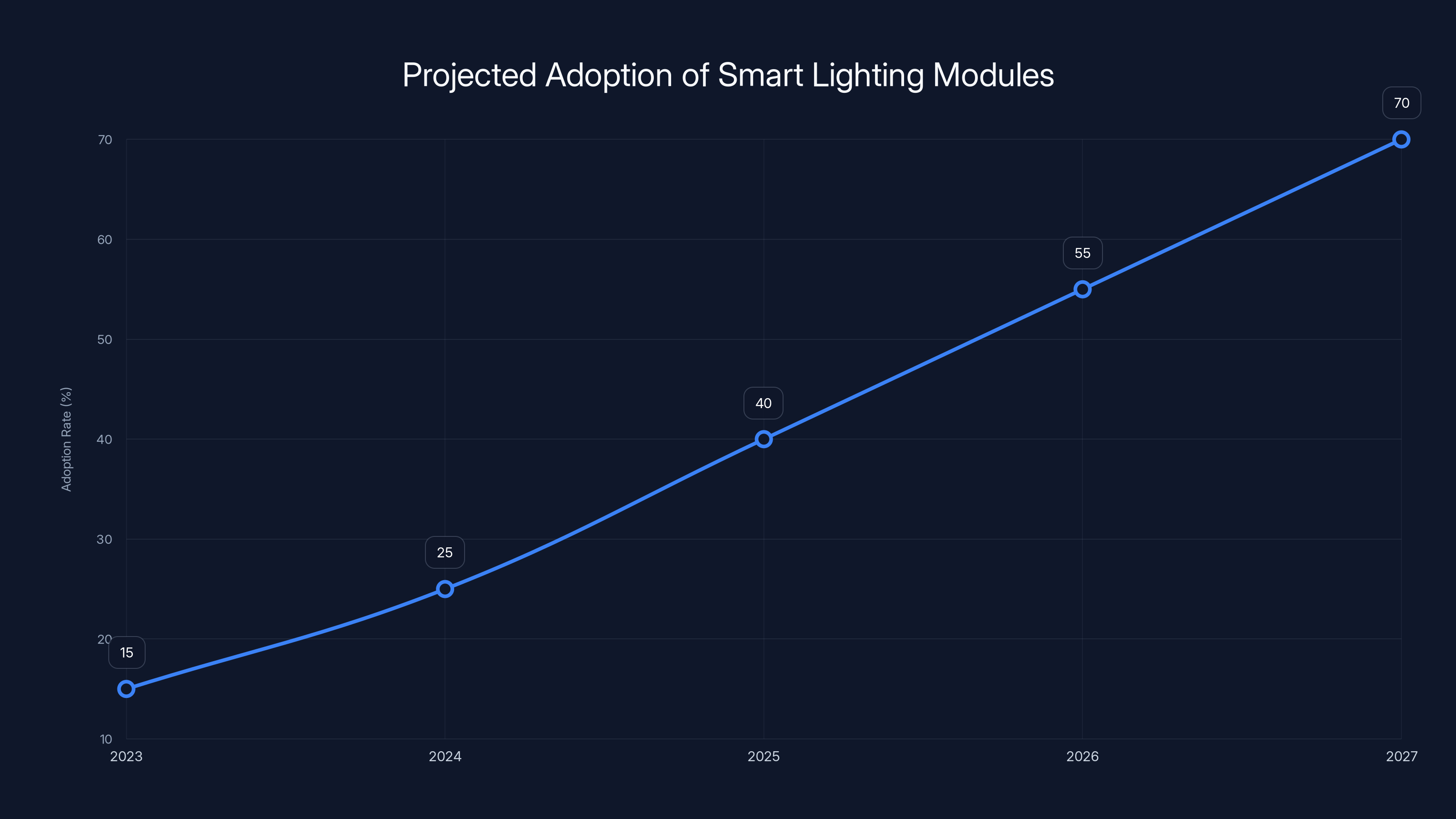 Projected Adoption of Smart Lighting Modules

Adoption Rate (%)

70
60
50
40
30
20
10

15
25
40
55
70

2023
2024
2025
2026
2027